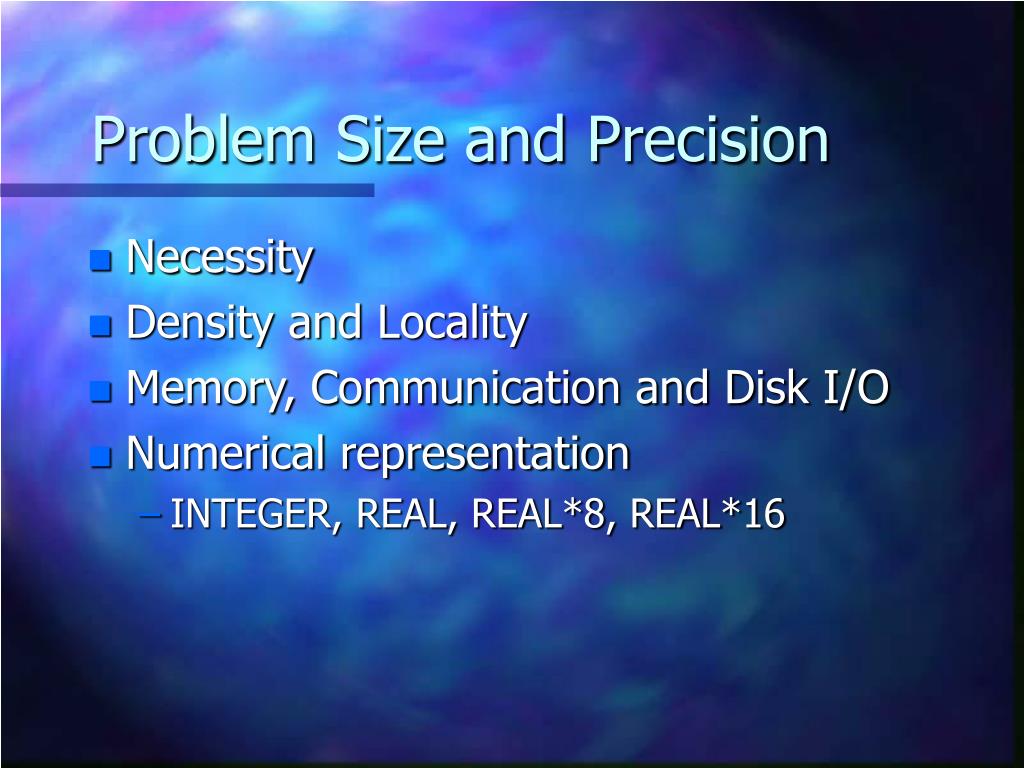 Problem Size and Precision

- Necessity
- Density and Locality
- Memory, Communication and Disk I/O
- Numerical representation
  – INTEGER, REAL, REAL*8, REAL*16